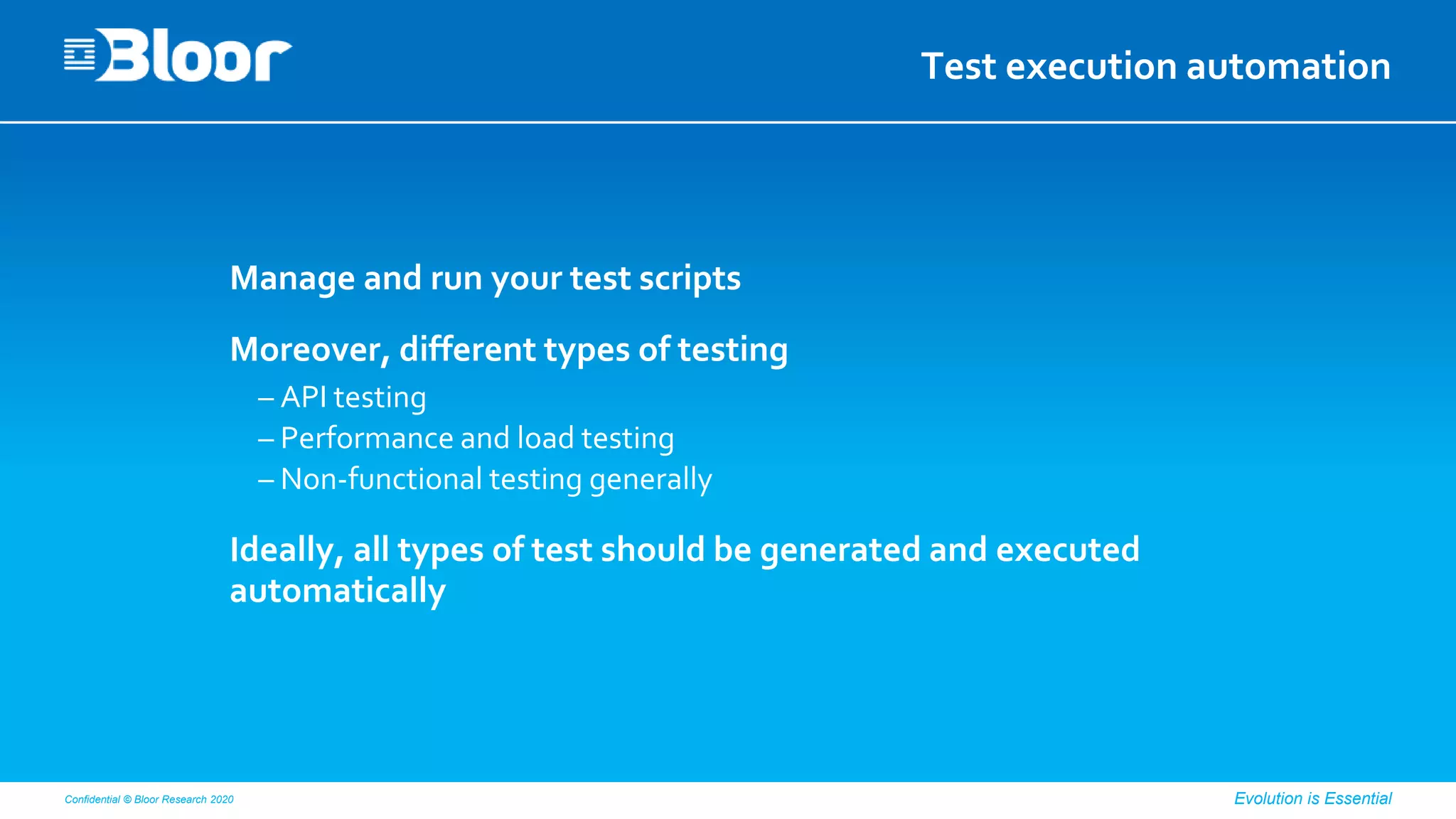 Bloor

Test execution automation

Manage and run your test scripts

Moreover, different types of testing

– API testing
– Performance and load testing
– Non-functional testing generally

Ideally, all types of test should be generated and executed automatically

Confidential © Bloor Research 2020

Evolution is Essential